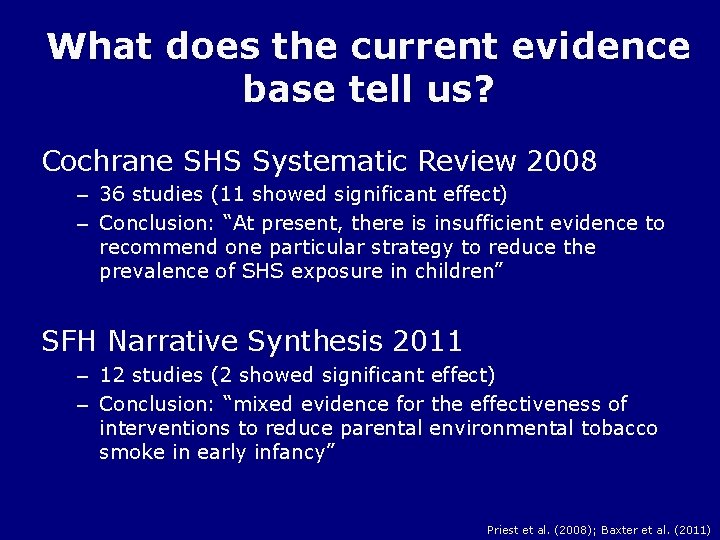 What does the current evidence base tell us?

Cochrane SHS Systematic Review 2008

– 36 studies (11 showed significant effect)

– Conclusion: “At present, there is insufficient evidence to recommend one particular strategy to reduce the prevalence of SHS exposure in children”

SFH Narrative Synthesis 2011

– 12 studies (2 showed significant effect)

– Conclusion: “mixed evidence for the effectiveness of interventions to reduce parental environmental tobacco smoke in early infancy”

Priest et al. (2008); Baxter et al. (2011)